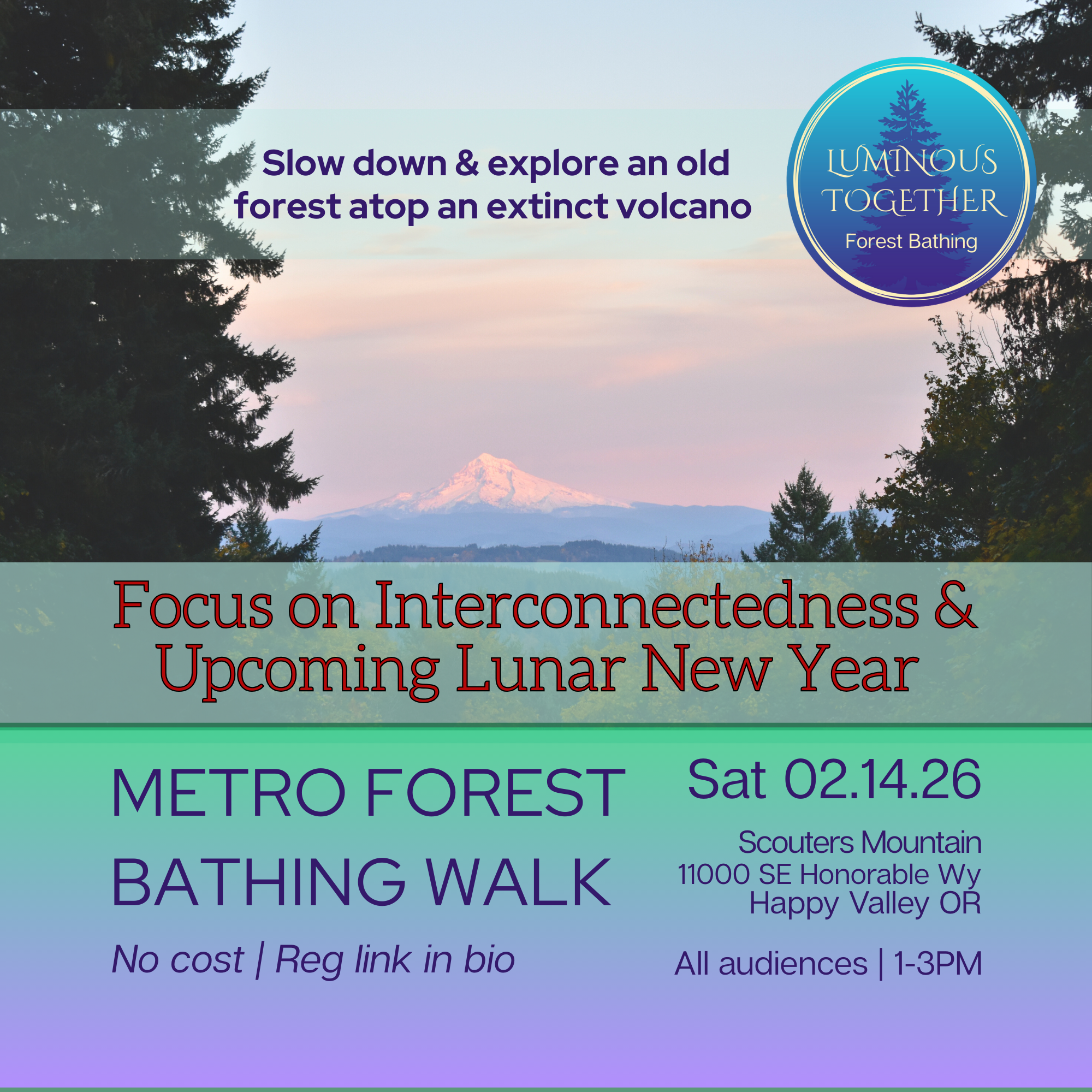 Slow down & explore an old forest atop an extinct volcano

LUMINOUS TOGETHER
Forest Bathing

Focus on Interconnectedness & Upcoming Lunar New Year

METRO FOREST BATHING WALK

No cost | Reg link in bio

Sat 02.14.26

Scouters Mountain
11000 SE Honorable Wy
Happy Valley OR

All audiences | 1-3PM